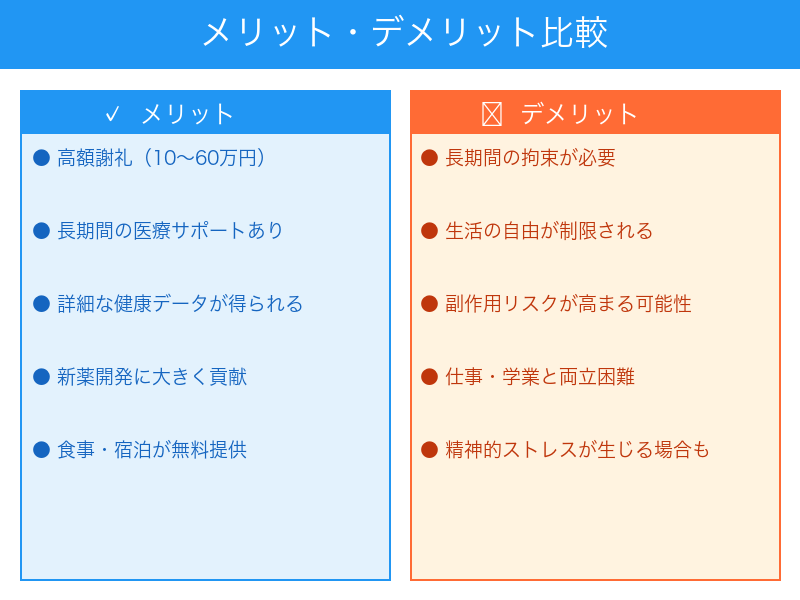 メリット・デメリット比較

✓ メリット

● 高額謝礼（10〜60万円）

● 長期間の医療サポートあり

● 詳細な健康データが得られる

● 新薬開発に大きく貢献

● 食事・宿泊が無料提供

☒ デメリット

● 長期間の拘束が必要

● 生活の自由が制限される

● 副作用リスクが高まる可能性

● 仕事・学業と両立困難

● 精神的ストレスが生じる場合も